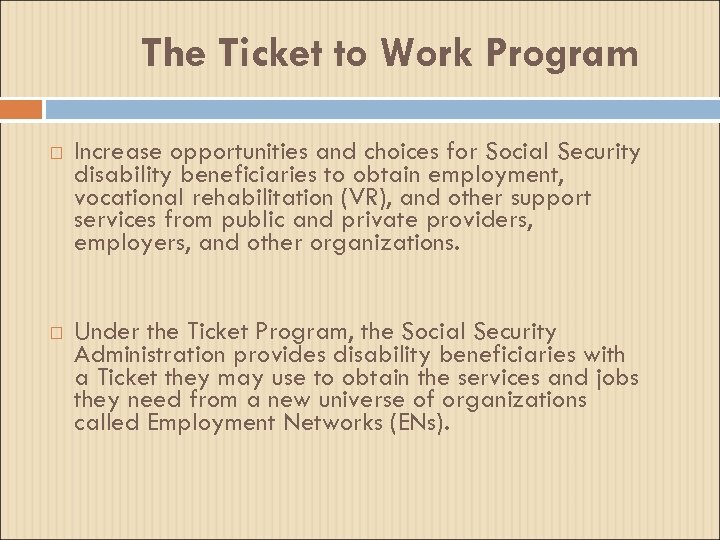 The Ticket to Work Program

□ Increase opportunities and choices for Social Security disability beneficiaries to obtain employment, vocational rehabilitation (VR), and other support services from public and private providers, employers, and other organizations.

□ Under the Ticket Program, the Social Security Administration provides disability beneficiaries with a Ticket they may use to obtain the services and jobs they need from a new universe of organizations called Employment Networks (ENs).